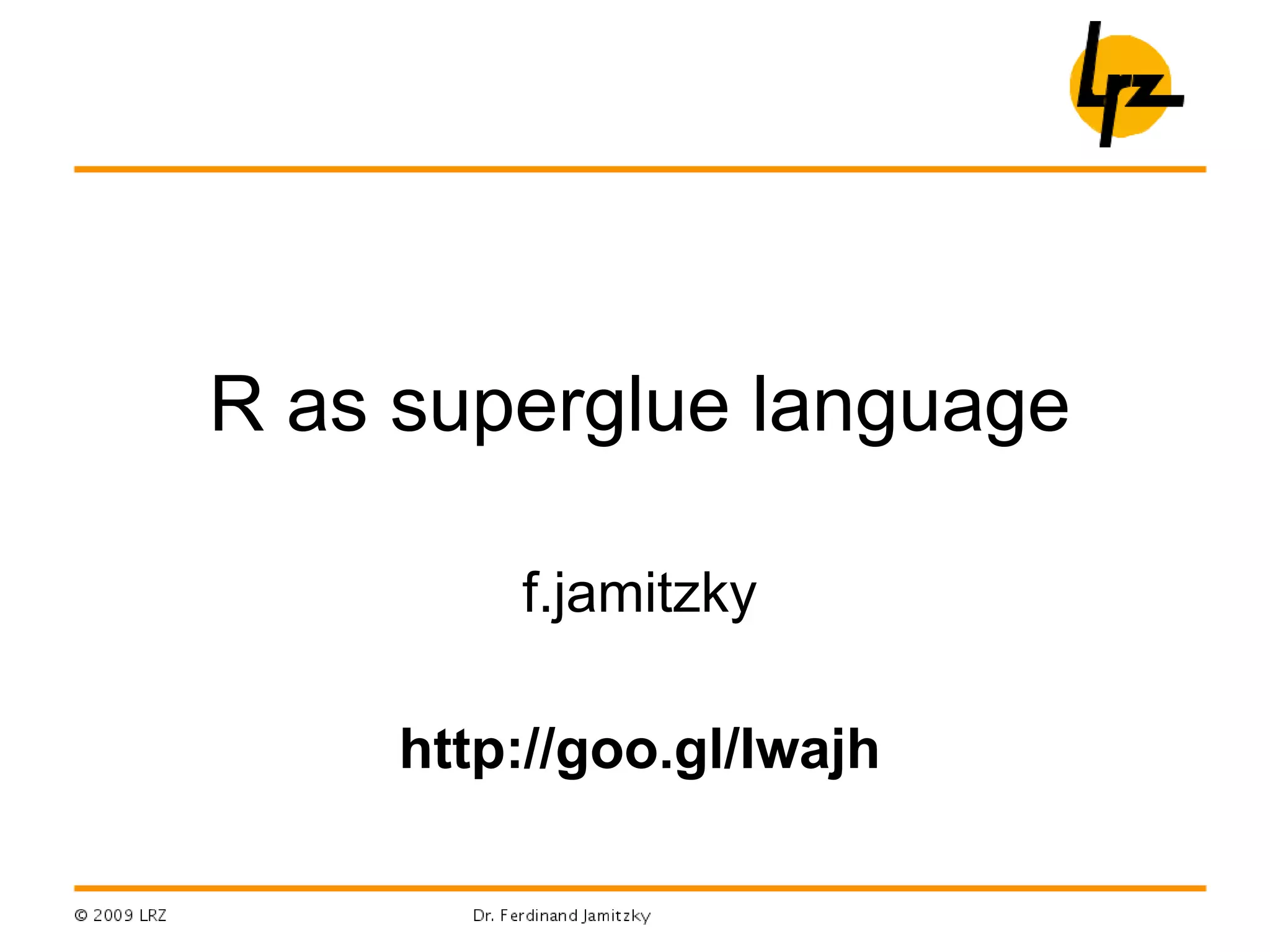 Lrz

R as superglue language

f.jamitzky

http://goo.gl/lwajh

© 2009 LRZ

Dr. Ferdinand Jamitzky